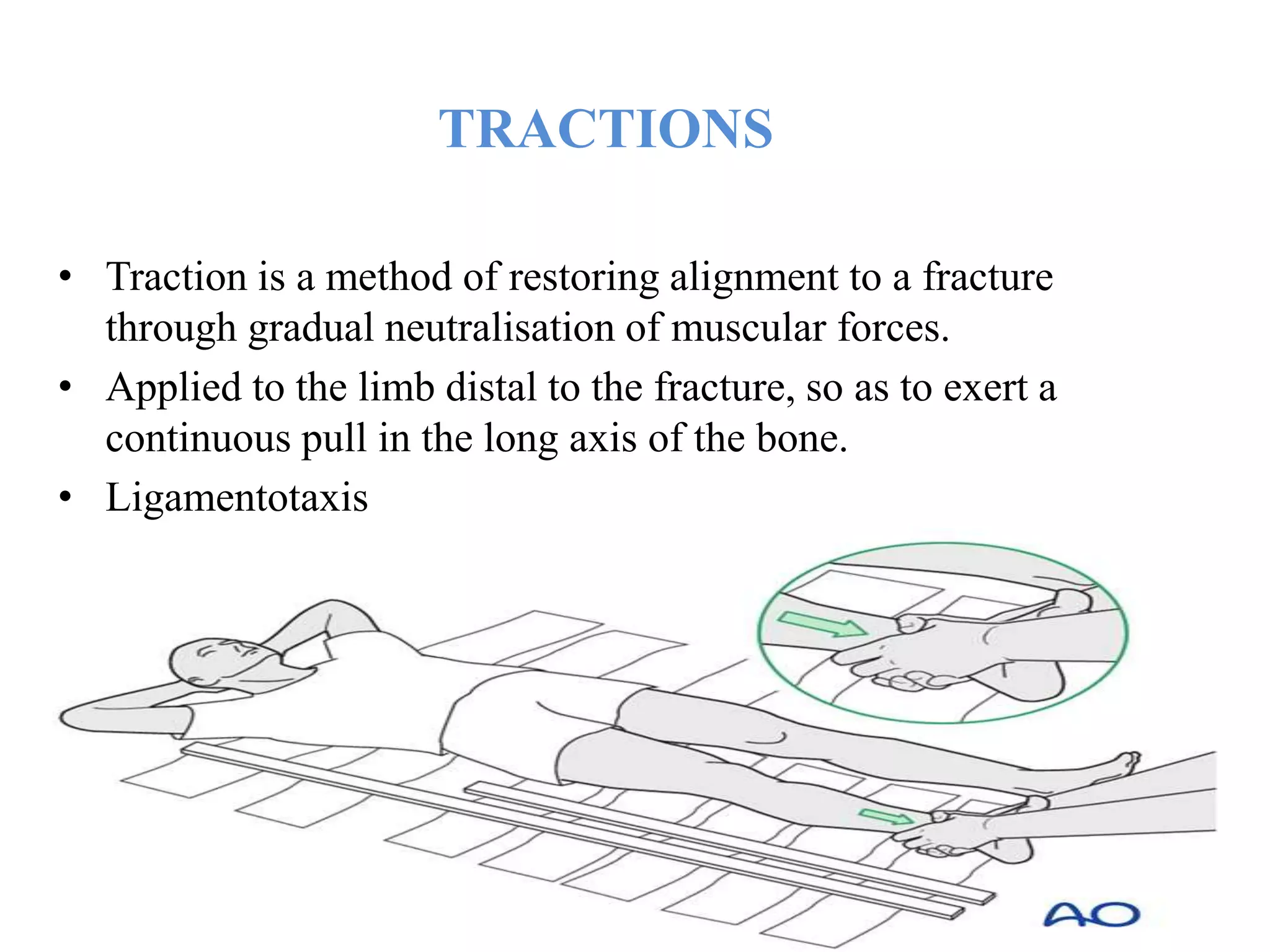 TRACTIONS

• Traction is a method of restoring alignment to a fracture through gradual neutralisation of muscular forces.
• Applied to the limb distal to the fracture, so as to exert a continuous pull in the long axis of the bone.
• Ligamentotaxis

AO